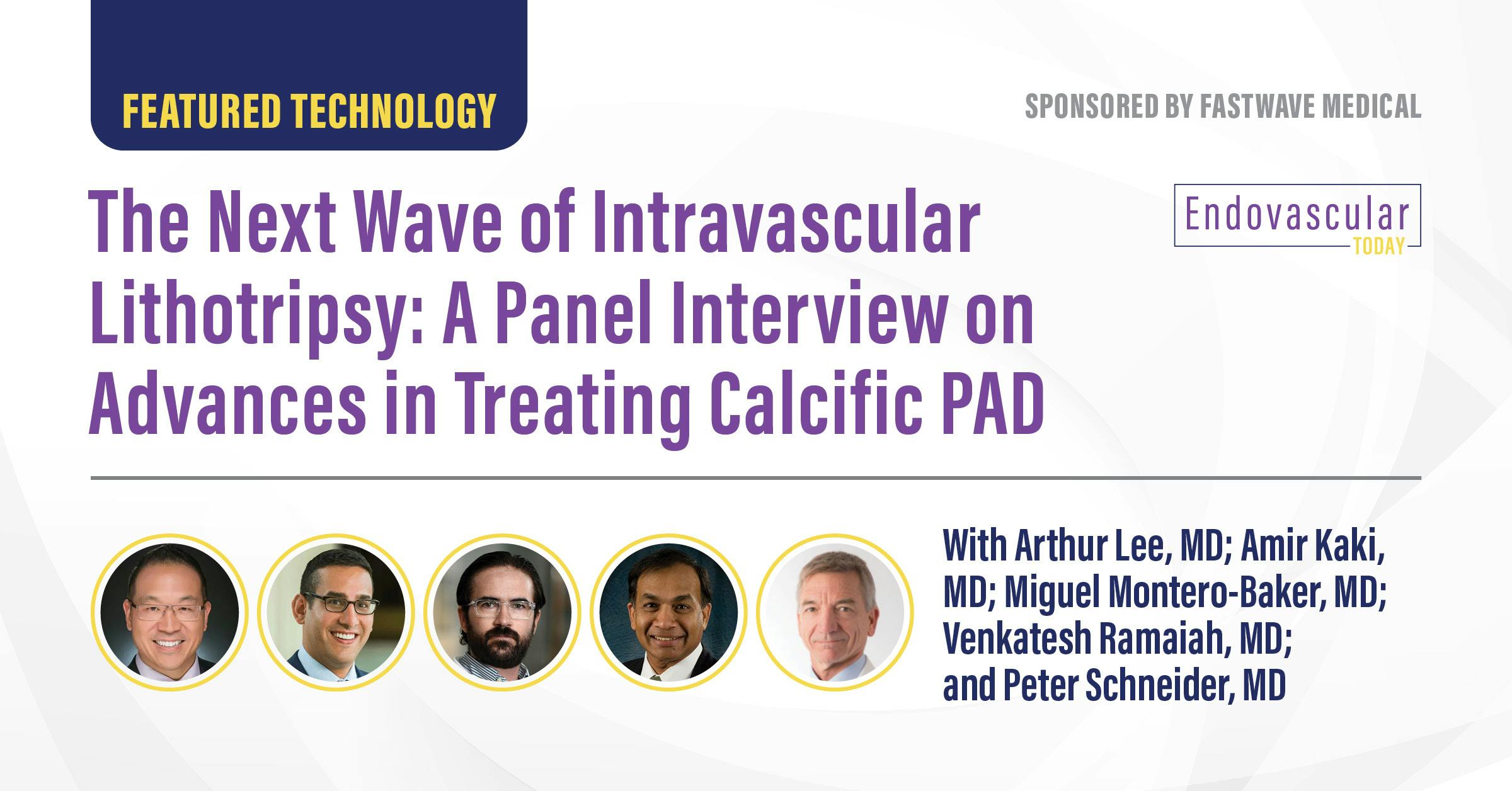 FEATURED TECHNOLOGY

SPONSORED BY FASTWAVE MEDICAL

The Next Wave of Intravascular Lithotripsy: A Panel Interview on Advances in Treating Calcific PAD

Endovascular TODAY

With Arthur Lee, MD; Amir Kaki, MD; Miguel Montero-Baker, MD; Venkatesh Ramaiah, MD; and Peter Schneider, MD